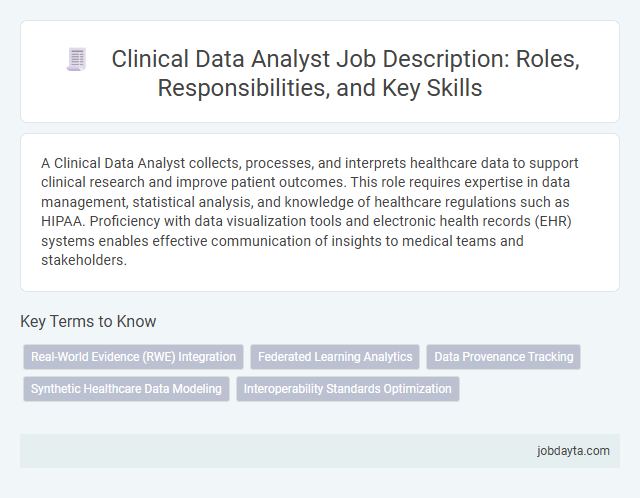 Clinical Data Analyst Job Description: Roles, Responsibilities, and Key Skills

A Clinical Data Analyst collects, processes, and interprets healthcare data to support clinical research and improve patient outcomes. This role requires expertise in data management, statistical analysis, and knowledge of healthcare regulations such as HIPAA. Proficiency with data visualization tools and electronic health records (EHR) systems enables effective communication of insights to medical teams and stakeholders.

Key Terms to Know

Real-World Evidence (RWE) Integration
Federated Learning Analytics
Data Provenance Tracking
Synthetic Healthcare Data Modeling
Interoperability Standards Optimization

jobdayta.com